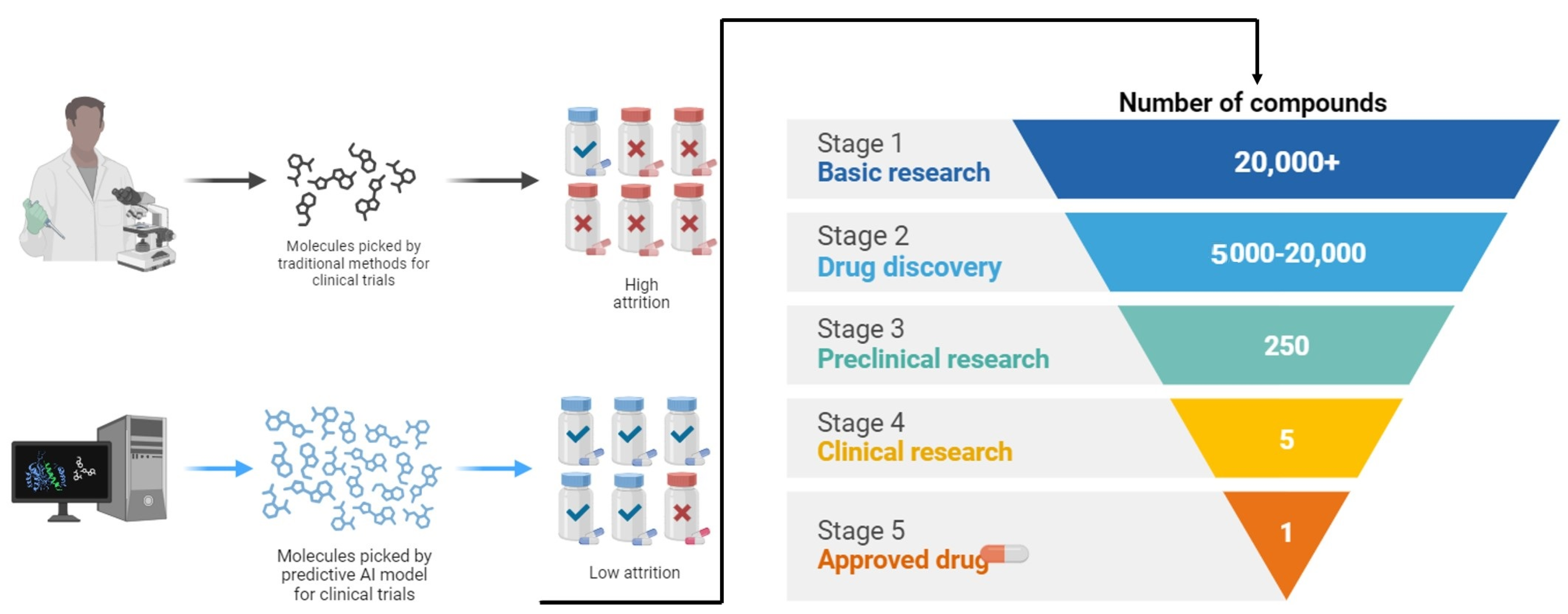 Molecules picked by traditional methods for clinical trials

High attrition

Molecules picked by predictive AI model for clinical trials

Low attrition

Number of compounds

Stage 1
Basic research
20,000+

Stage 2
Drug discovery
5000-20,000

Stage 3
Preclinical research
250

Stage 4
Clinical research
5

Stage 5
Approved drug
1